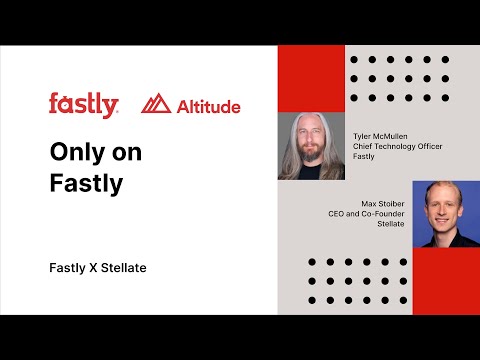 fastly

Altitude

Only on Fastly

Fastly X Stellate

Tyler McMullen
Chief Technology Officer
Fastly

Max Stoiber
CEO and Co-Founder
Stellate